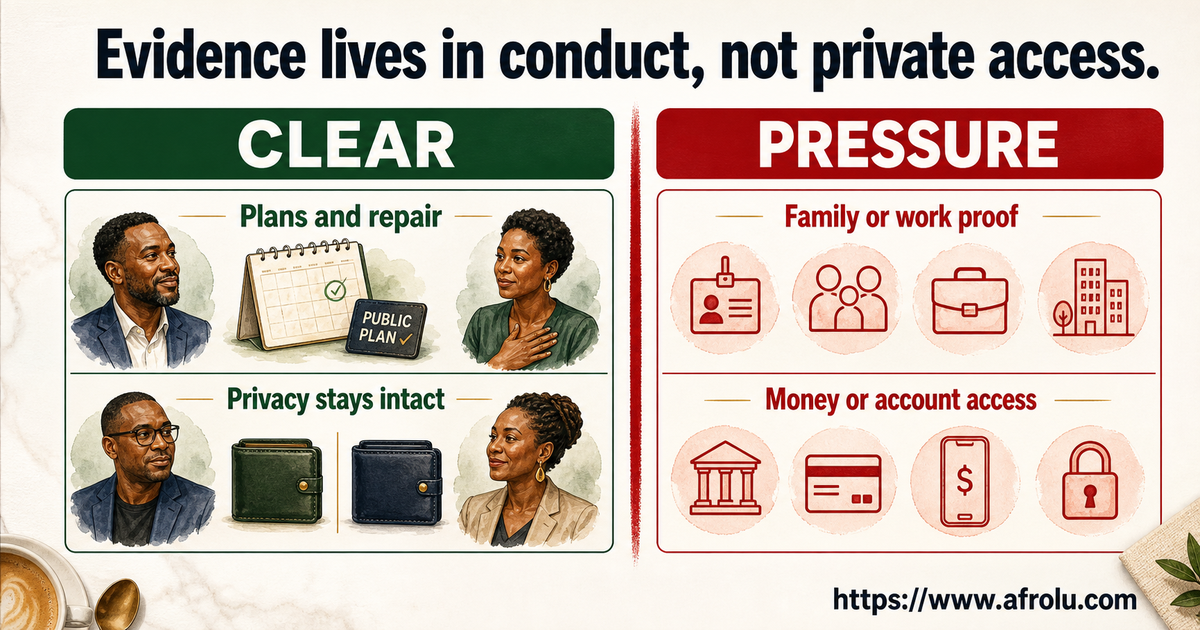 Evidence lives in conduct, not private access.

CLEAR

Plans and repair

PUBLIC PLAN ✓

Privacy stays intact

PRESSURE

Family or work proof

Money or account access

$

https://www.afrolu.com